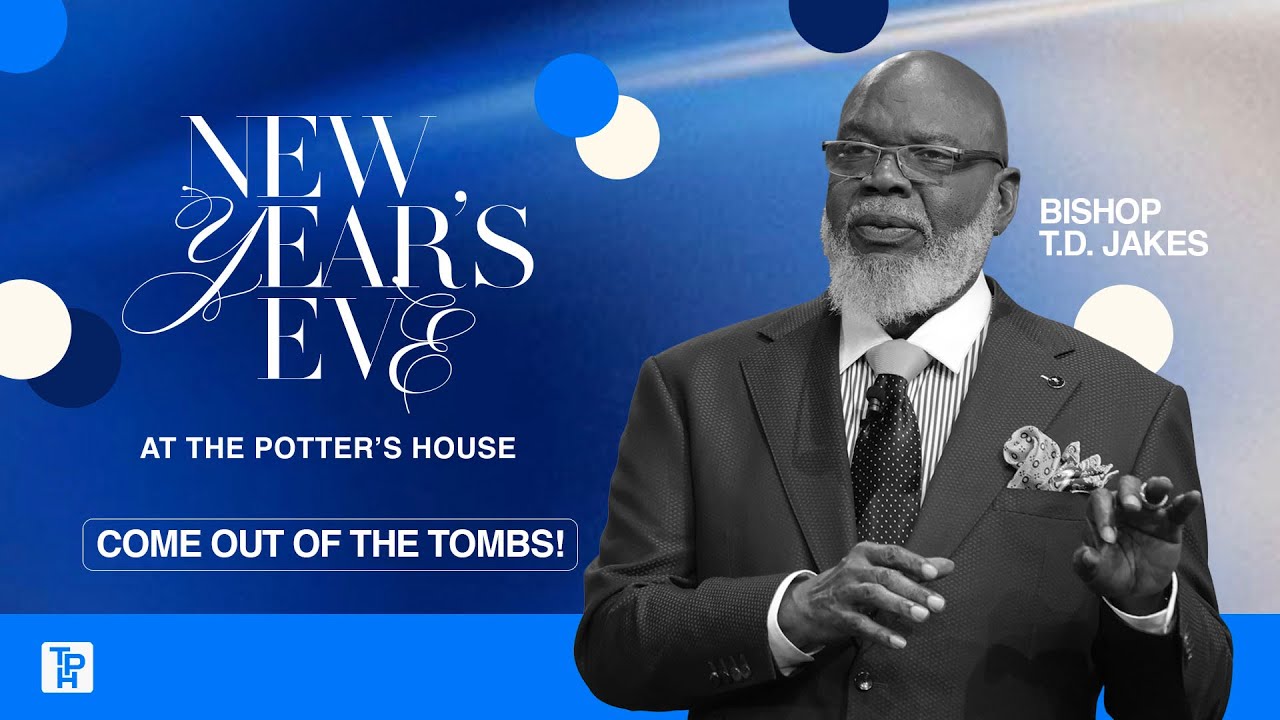 NEW YEAR'S EVE

AT THE POTTER'S HOUSE

COME OUT OF THE TOMBS!

BISHOP T.D. JAKES

TPH